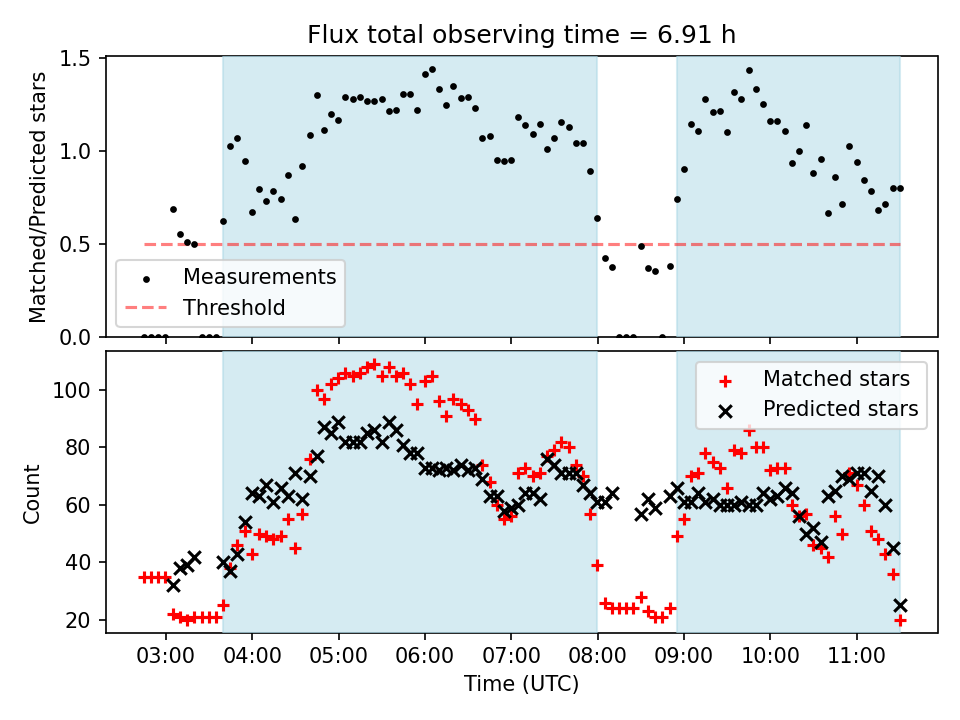 Flux total observing time = 6.91 h

Matched/Predicted stars

1.5
1.0
0.5
0.0

Measurements
Threshold

Count

100
80
60
40
20

Matched stars
Predicted stars

03:00
04:00
05:00
06:00
07:00
08:00
09:00
10:00
11:00

Time (UTC)